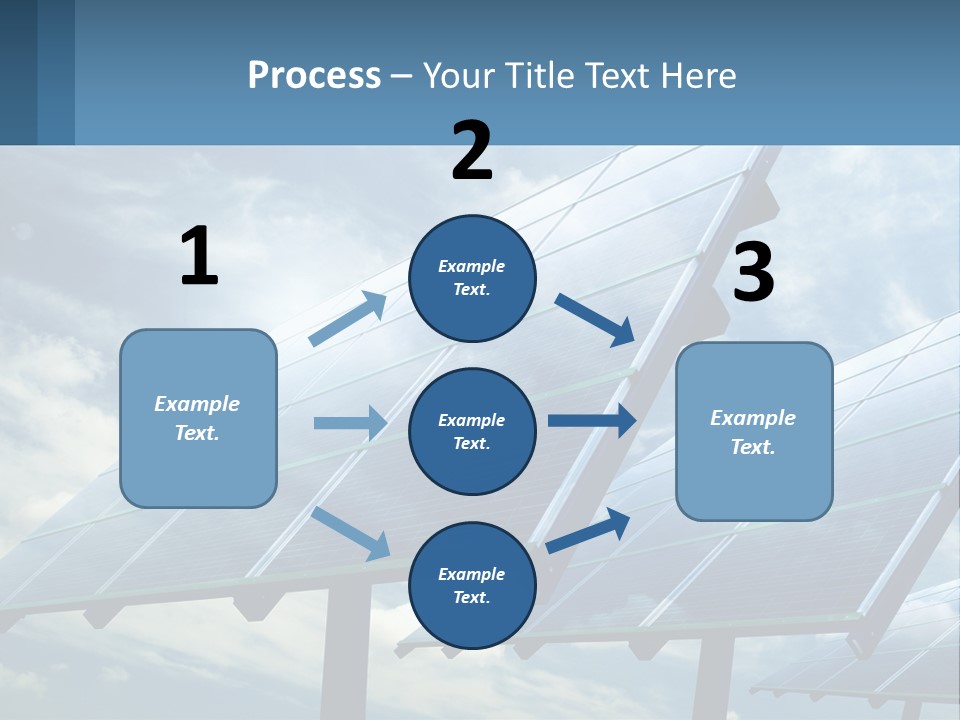 Process – Your Title Text Here

1

Example Text.

2

Example Text.

Example Text.

Example Text.

3

Example Text.